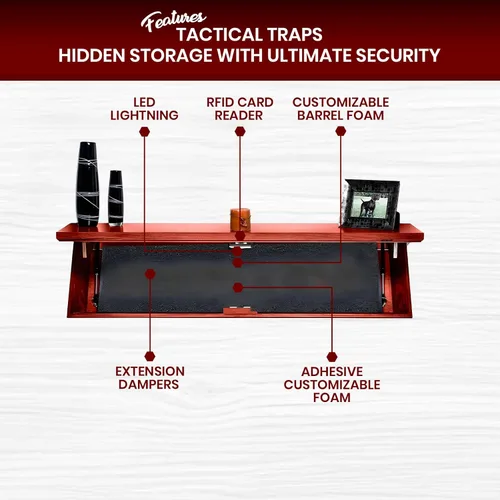 Features
TACTICAL TRAPS
HIDDEN STORAGE WITH ULTIMATE SECURITY

LED LIGHTNING

RFID CARD READER

CUSTOMIZABLE BARREL FOAM

EXTENSION DAMPERS

ADHESIVE CUSTOMIZABLE FOAM